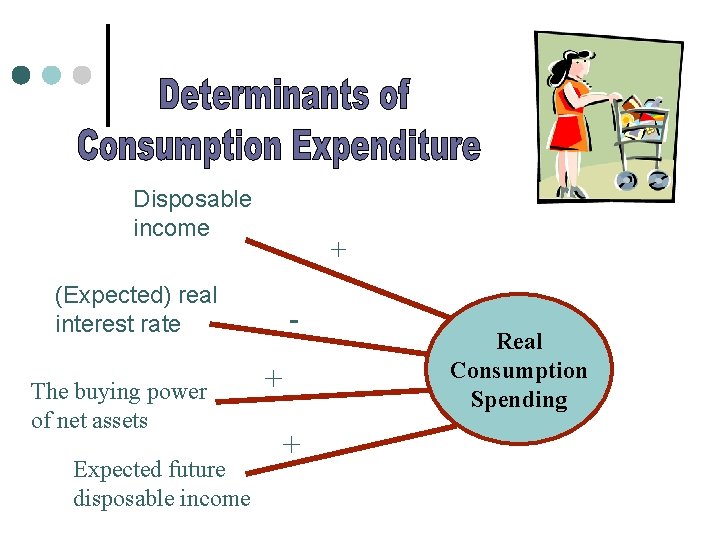 Determinants of Consumption Expenditure

Disposable income

+

(Expected) real interest rate

-

The buying power of net assets

+

Expected future disposable income

+

Real Consumption Spending